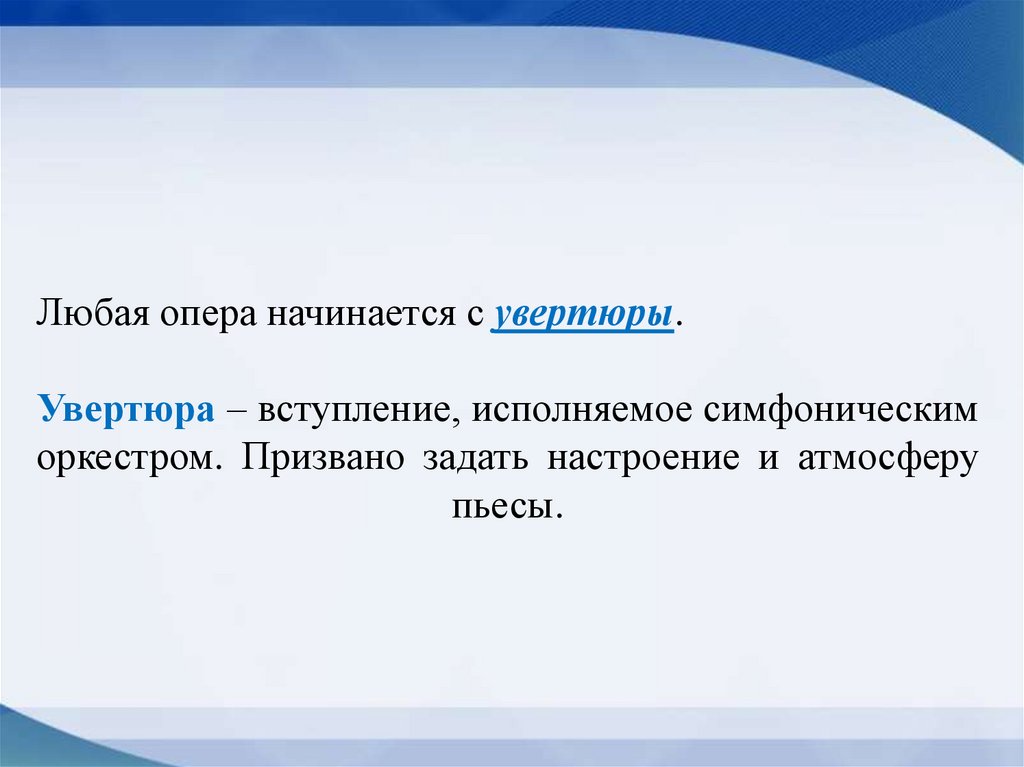 Любая опера начинается с увертюры.

Увертюра – вступление, исполняемое симфоническим оркестром. Призвано задать настроение и атмосферу пьесы.